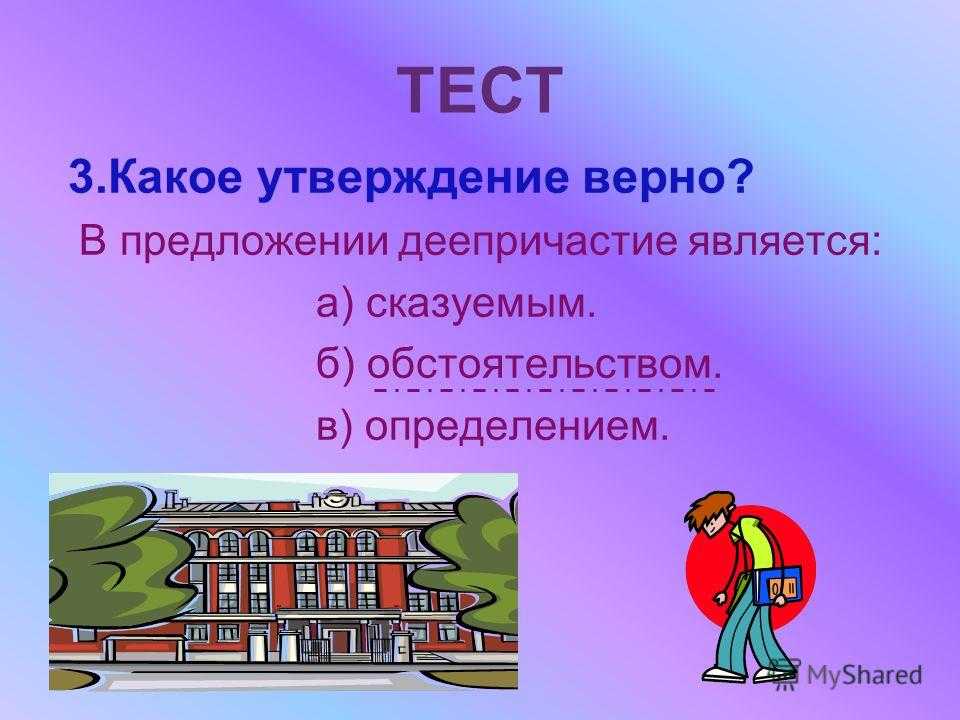 ТЕСТ

3.Какое утверждение верно?

В предложении деепричастие является:

а) сказуемым.

б) обстоятельством.

в) определением.

MyShared